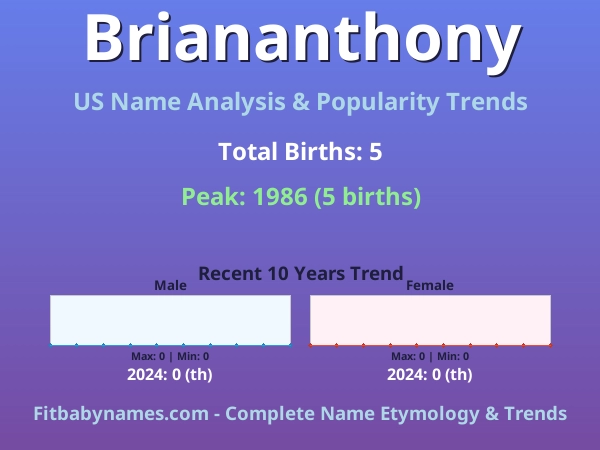 Briananthony

US Name Analysis & Popularity Trends

Total Births: 5

Peak: 1986 (5 births)

Recent 10 Years Trend

Male

Max: 0 | Min: 0
2024: 0 (th)

Female

Max: 0 | Min: 0
2024: 0 (th)

Fitbabynames.com - Complete Name Etymology & Trends